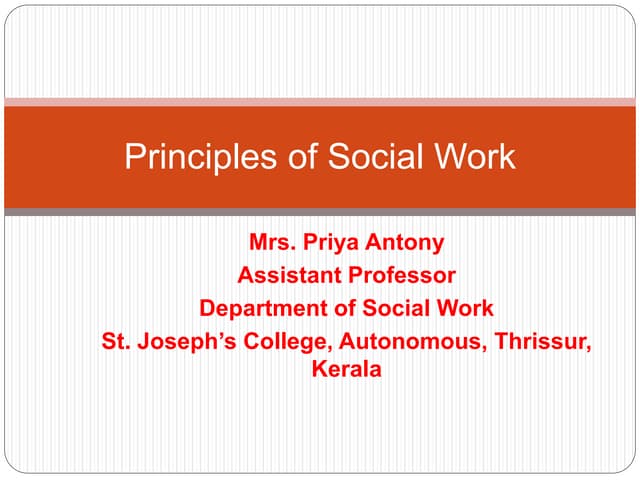 Principles of Social Work

Mrs. Priya Antony
Assistant Professor
Department of Social Work
St. Joseph’s College, Autonomous, Thrissur, Kerala